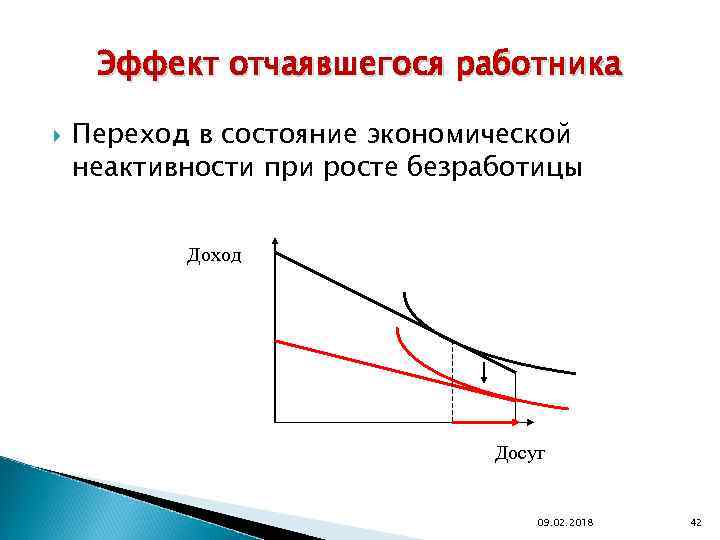 Эффект отчаявшегося работника

Переход в состояние экономической неактивности при росте безработицы

Доход

Досуг

09.02.2018

42